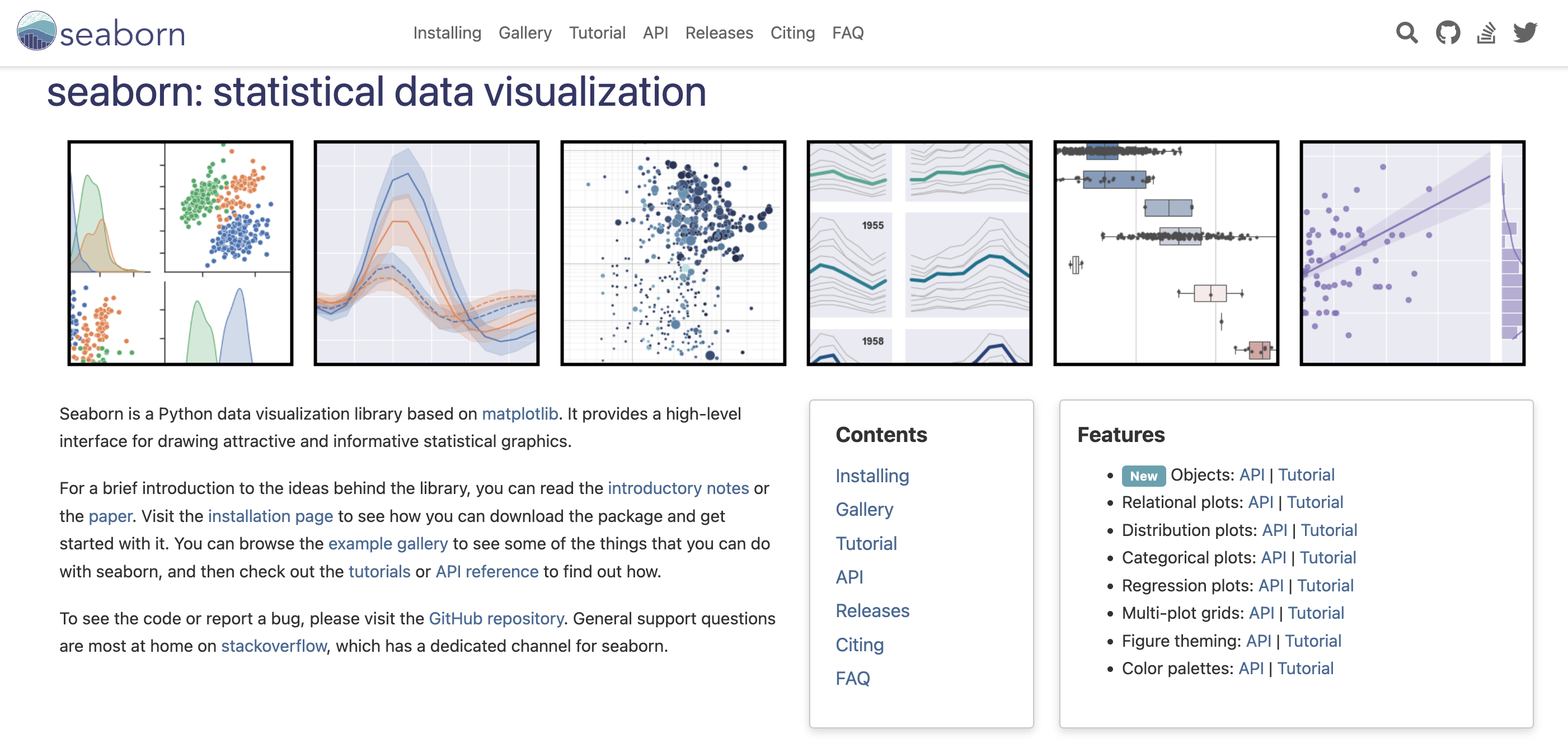 seaborn

Installing Gallery Tutorial API Releases Citing FAQ

seaborn: statistical data visualization

1955

1958

Seaborn is a Python data visualization library based on matplotlib. It provides a high-level interface for drawing attractive and informative statistical graphics.

For a brief introduction to the ideas behind the library, you can read the introductory notes or the paper. Visit the installation page to see how you can download the package and get started with it. You can browse the example gallery to see some of the things that you can do with seaborn, and then check out the tutorials or API reference to find out how.

To see the code or report a bug, please visit the GitHub repository. General support questions are most at home on stackoverflow, which has a dedicated channel for seaborn.

Contents

Installing
Gallery
Tutorial
API
Releases
Citing
FAQ

Features

- New Objects: API | Tutorial
- Relational plots: API | Tutorial
- Distribution plots: API | Tutorial
- Categorical plots: API | Tutorial
- Regression plots: API | Tutorial
- Multi-plot grids: API | Tutorial
- Figure theming: API | Tutorial
- Color palettes: API | Tutorial